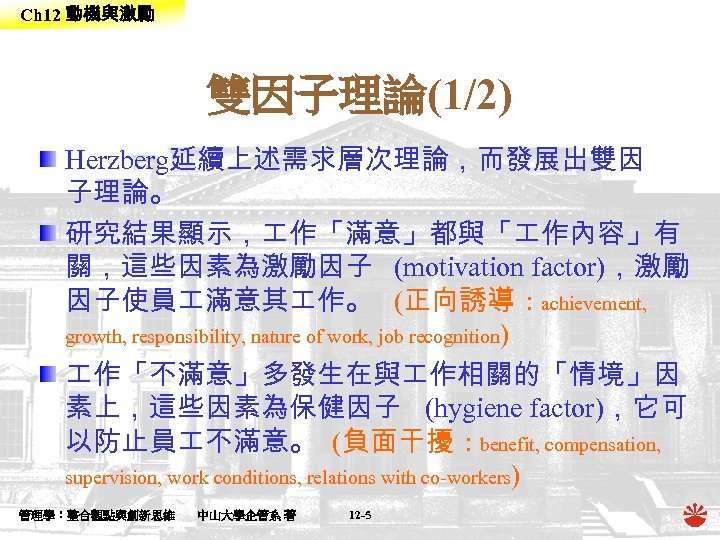 Ch12 動機與激勵

雙因子理論(1/2)

Herzberg延續上述需求層次理論，而發展出雙因子理論。

研究結果顯示，工作「滿意」都與「工作內容」有關，這些因素為激勵因子 (motivation factor)，激勵因子使員工滿意其工作。 (正向誘導：achievement, growth, responsibility, nature of work, job recognition)

工作「不滿意」多發生在與工作相關的「情境」因素上，這些因素為保健因子 (hygiene factor)，它可以防止員工不滿意。 (負面干擾：benefit, compensation, supervision, work conditions, relations with co-workers)

管理學：整合觀點與創新思維 中山大學企管系 著 12-5